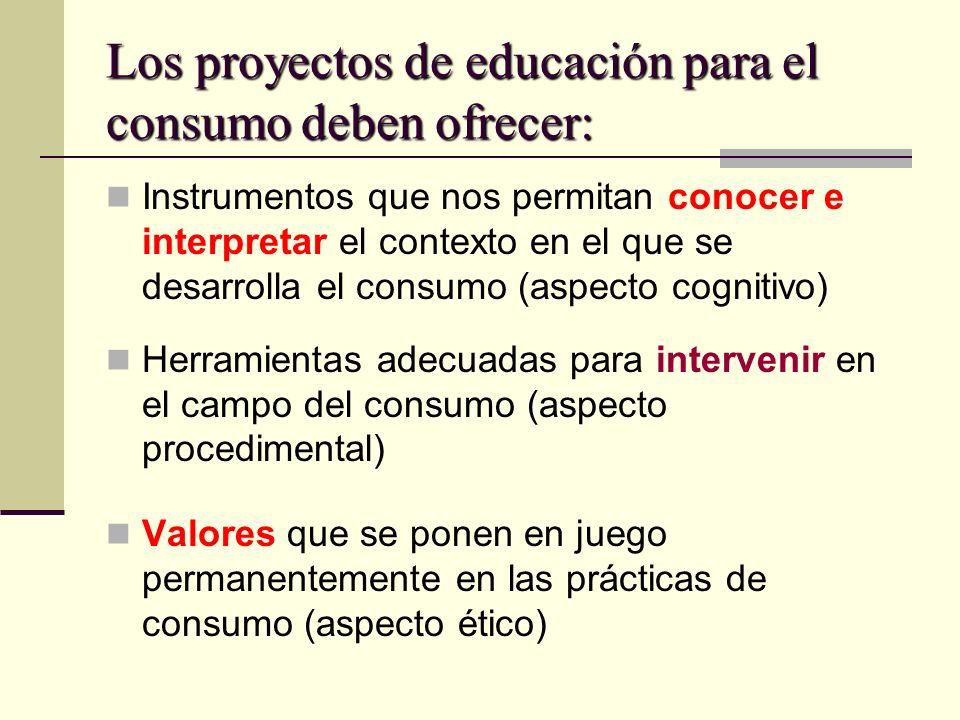 Los proyectos de educación para el consumo deben ofrecer:

Instrumentos que nos permitan conocer e interpretar el contexto en el que se desarrolla el consumo (aspecto cognitivo)

Herramientas adecuadas para intervenir en el campo del consumo (aspecto procedimental)

Valores que se ponen en juego permanentemente en las prácticas de consumo (aspecto ético)